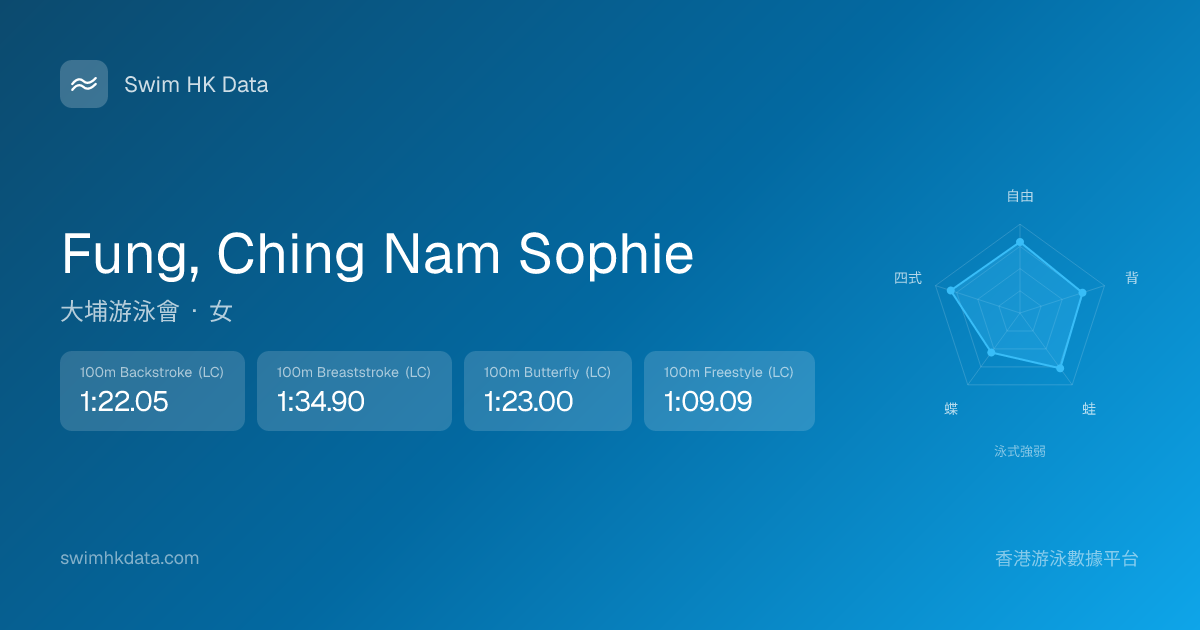 Swim HK Data

Fung, Ching Nam Sophie

大埔游泳會 · 女

100m Backstroke (LC)
1:22.05

100m Breaststroke (LC)
1:34.90

100m Butterfly (LC)
1:23.00

100m Freestyle (LC)
1:09.09

自由

背

蛙

蝶

四式

泳式強弱

swimhkdata.com

香港游泳數據平台